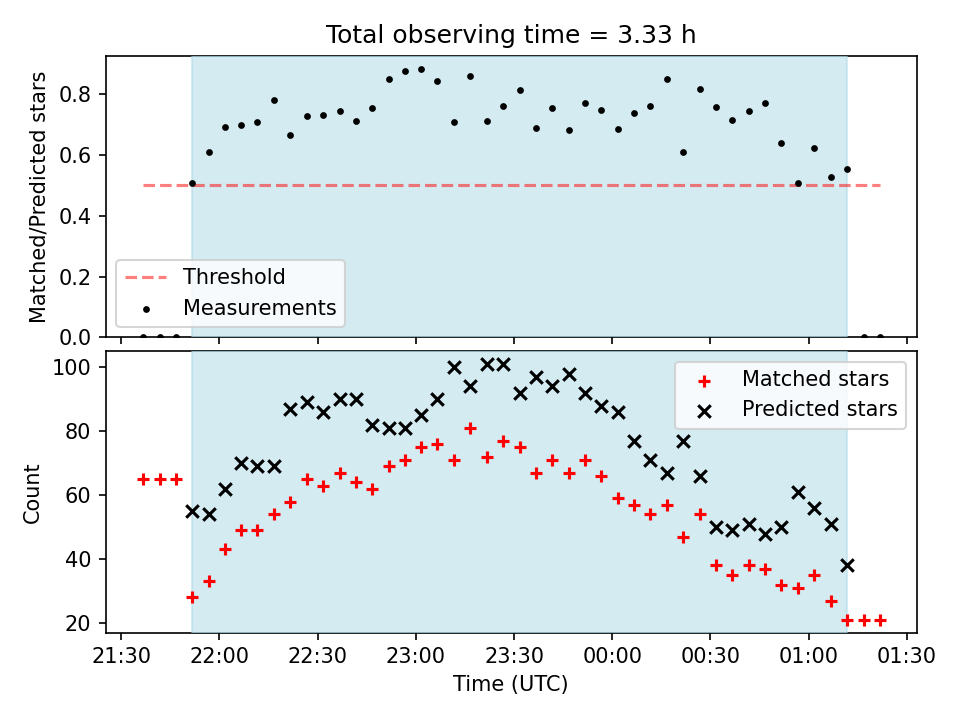 Total observing time = 3.33 h

Matched/Predicted stars

0.8
0.6
0.4
0.2
0.0

Threshold
Measurements

Count

100
80
60
40
20

Matched stars
Predicted stars

21:30 22:00 22:30 23:00 23:30 00:00 00:30 01:00 01:30

Time (UTC)